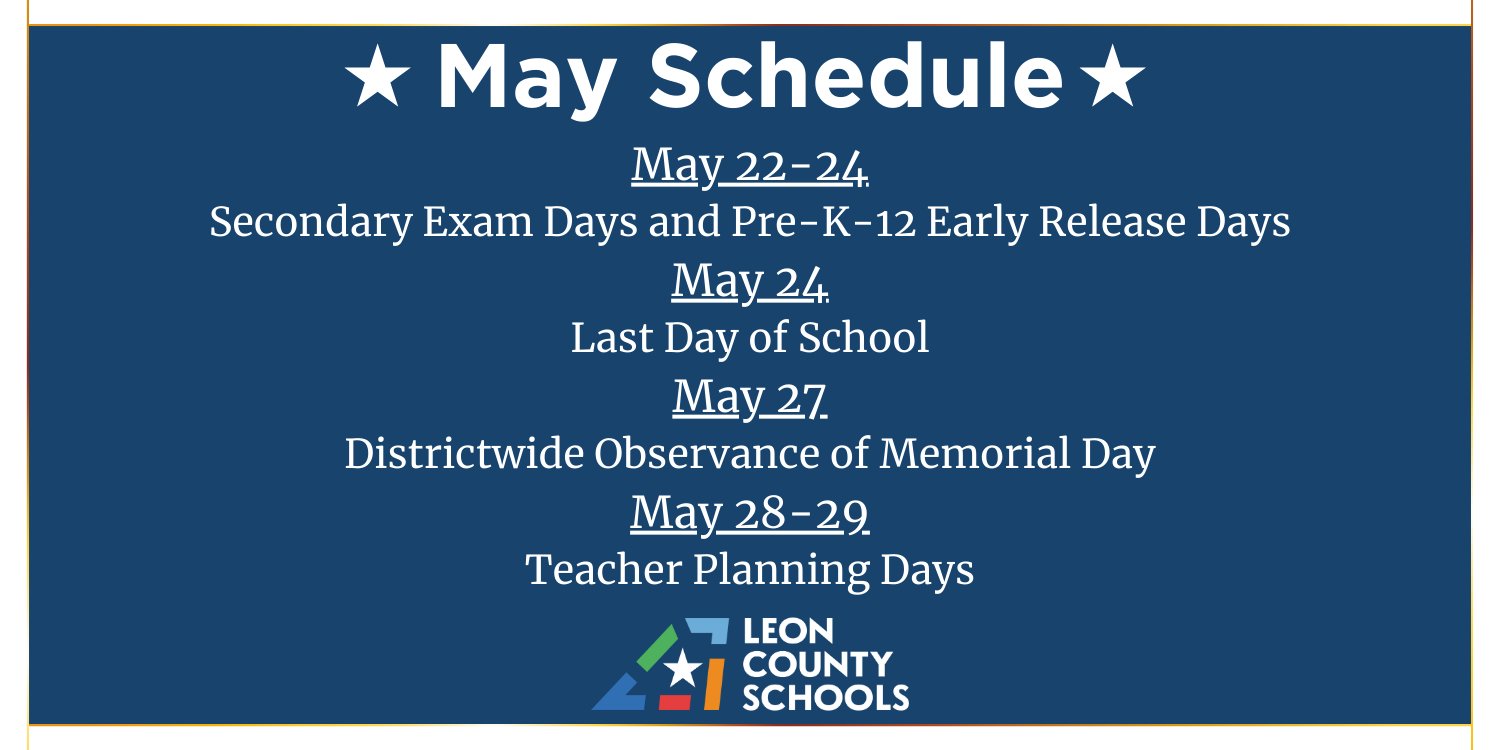 ★ May Schedule ★

May 22-24

Secondary Exam Days and Pre-K-12 Early Release Days

May 24

Last Day of School

May 27

Districtwide Observance of Memorial Day

May 28-29

Teacher Planning Days

LEON COUNTY SCHOOLS